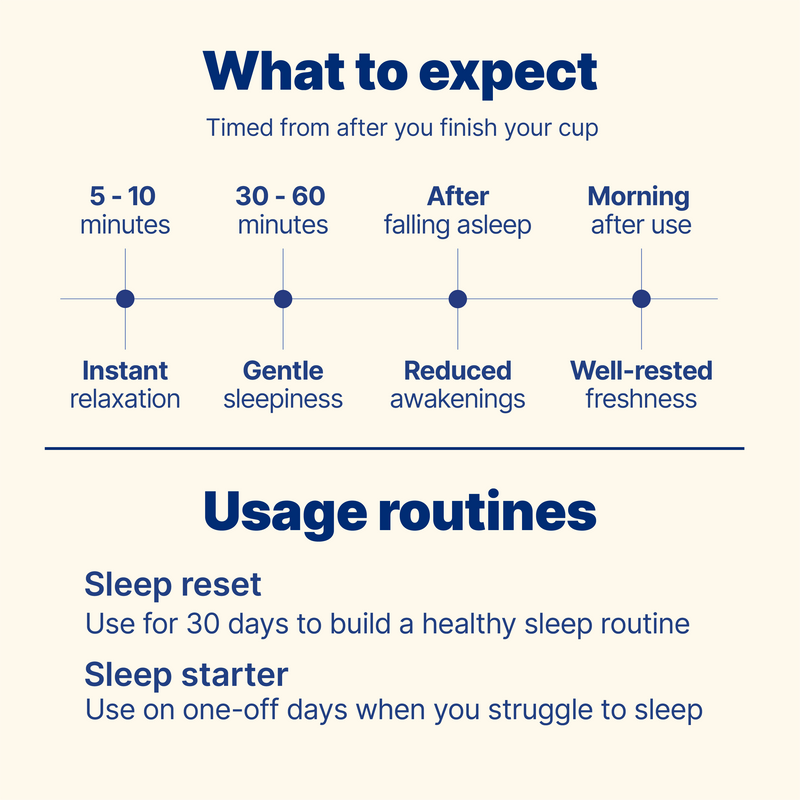 What to expect

Timed from after you finish your cup

5 - 10 minutes

30 - 60 minutes

After falling asleep

Morning after use

Instant relaxation

Gentle sleepiness

Reduced awakenings

Well-rested freshness

Usage routines

Sleep reset
Use for 30 days to build a healthy sleep routine

Sleep starter
Use on one-off days when you struggle to sleep